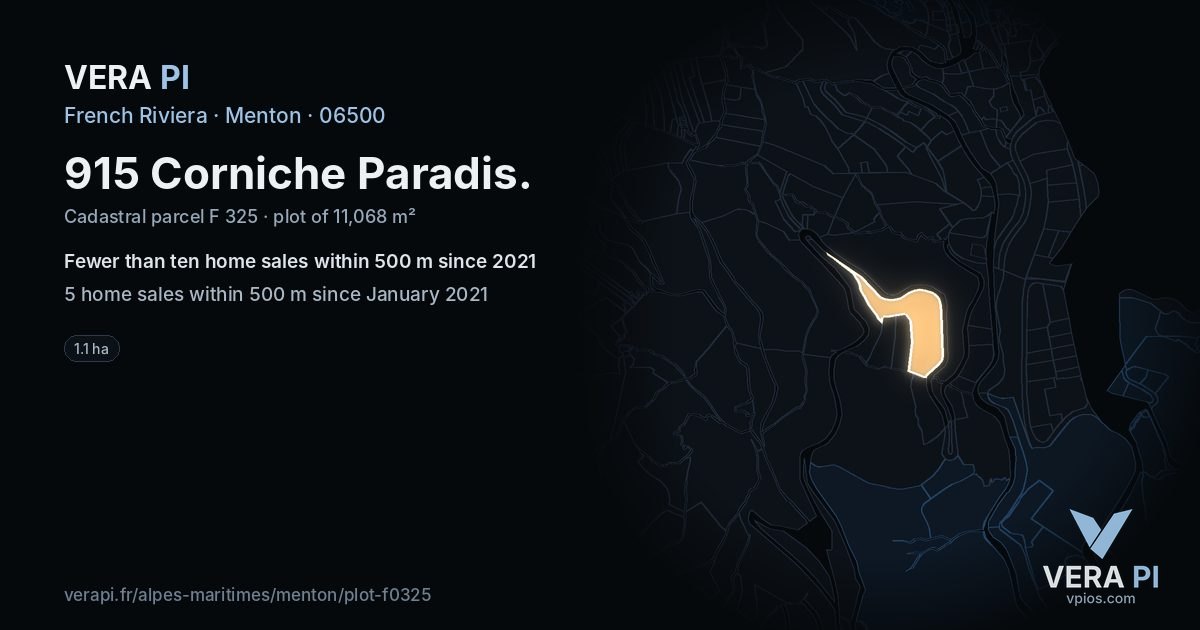 VERA PI

French Riviera · Menton · 06500

915 Corniche Paradis.

Cadastral parcel F 325 · plot of 11,068 m²

Fewer than ten home sales within 500 m since 2021

5 home sales within 500 m since January 2021

1.1 ha

verapi.fr/alpes-maritimes/menton/plot-f0325

VERA PI
vpios.com